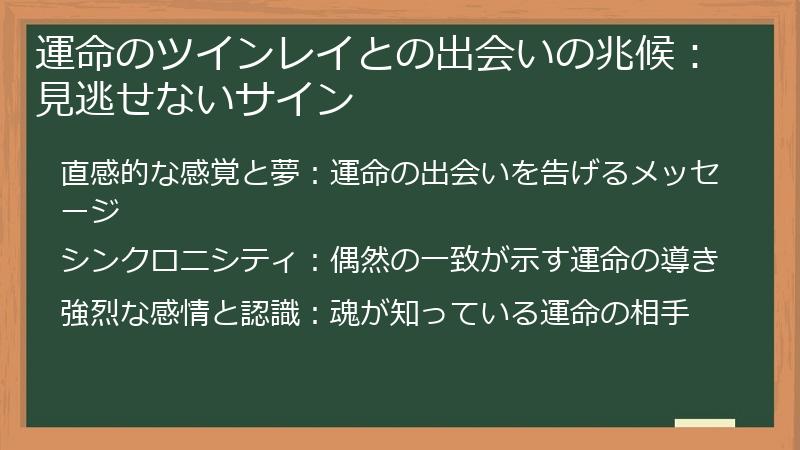 運命のツインレイとの出会いの兆候：見逃せないサイン

直感的な感覚と夢：運命の出会いを告げるメッセージ

シンクロニシティ：偶然の一致が示す運命の導き

強烈な感情と認識：魂が知っている運命の相手